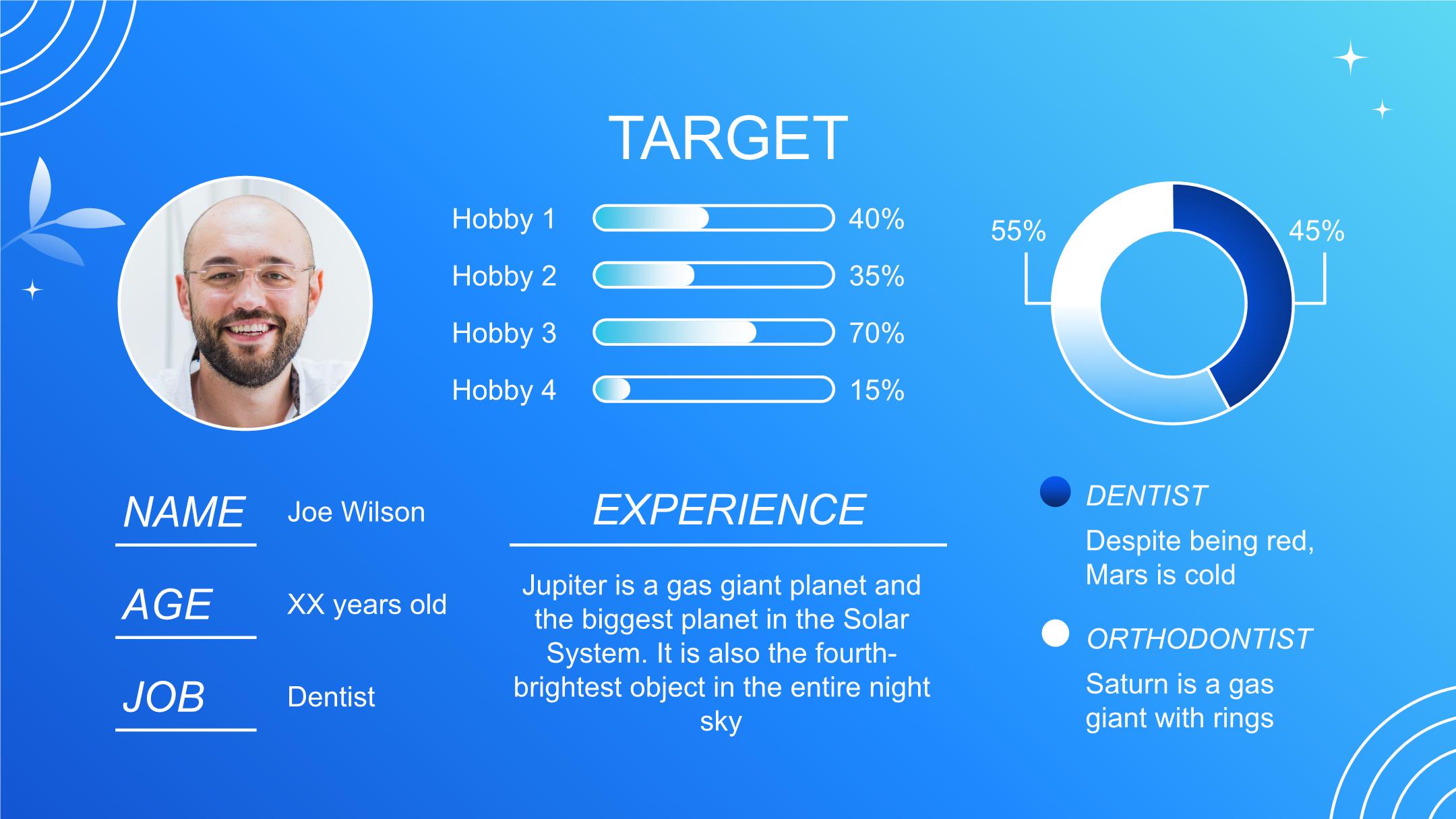 TARGET

Hobby 1 40%
Hobby 2 35%
Hobby 3 70%
Hobby 4 15%

55%
45%

NAME Joe Wilson

AGE XX years old

JOB Dentist

EXPERIENCE

Jupiter is a gas giant planet and the biggest planet in the Solar System. It is also the fourth-brightest object in the entire night sky

DENTIST

Despite being red, Mars is cold

ORTHODONTIST

Saturn is a gas giant with rings